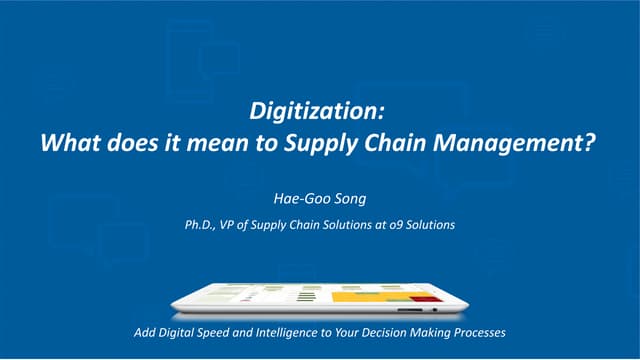 Digitization:
What does it mean to Supply Chain Management?

Hae-Goo Song

Ph.D., VP of Supply Chain Solutions at o9 Solutions

Add Digital Speed and Intelligence to Your Decision Making Processes